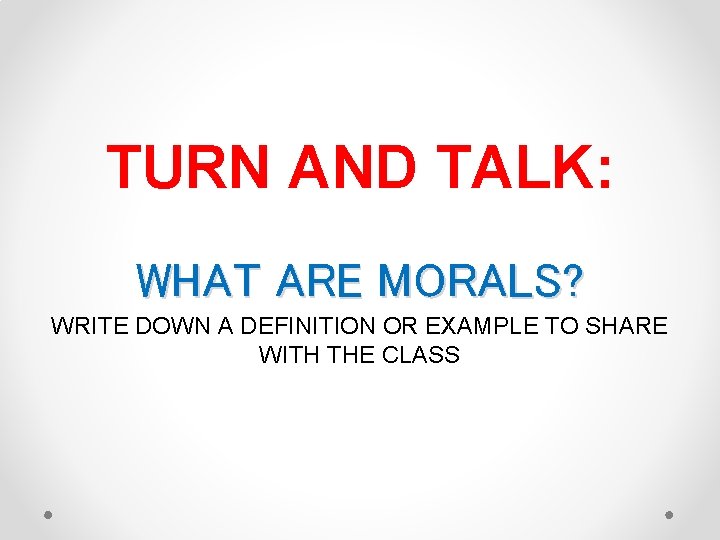 TURN AND TALK:

WHAT ARE MORALS?

WRITE DOWN A DEFINITION OR EXAMPLE TO SHARE WITH THE CLASS